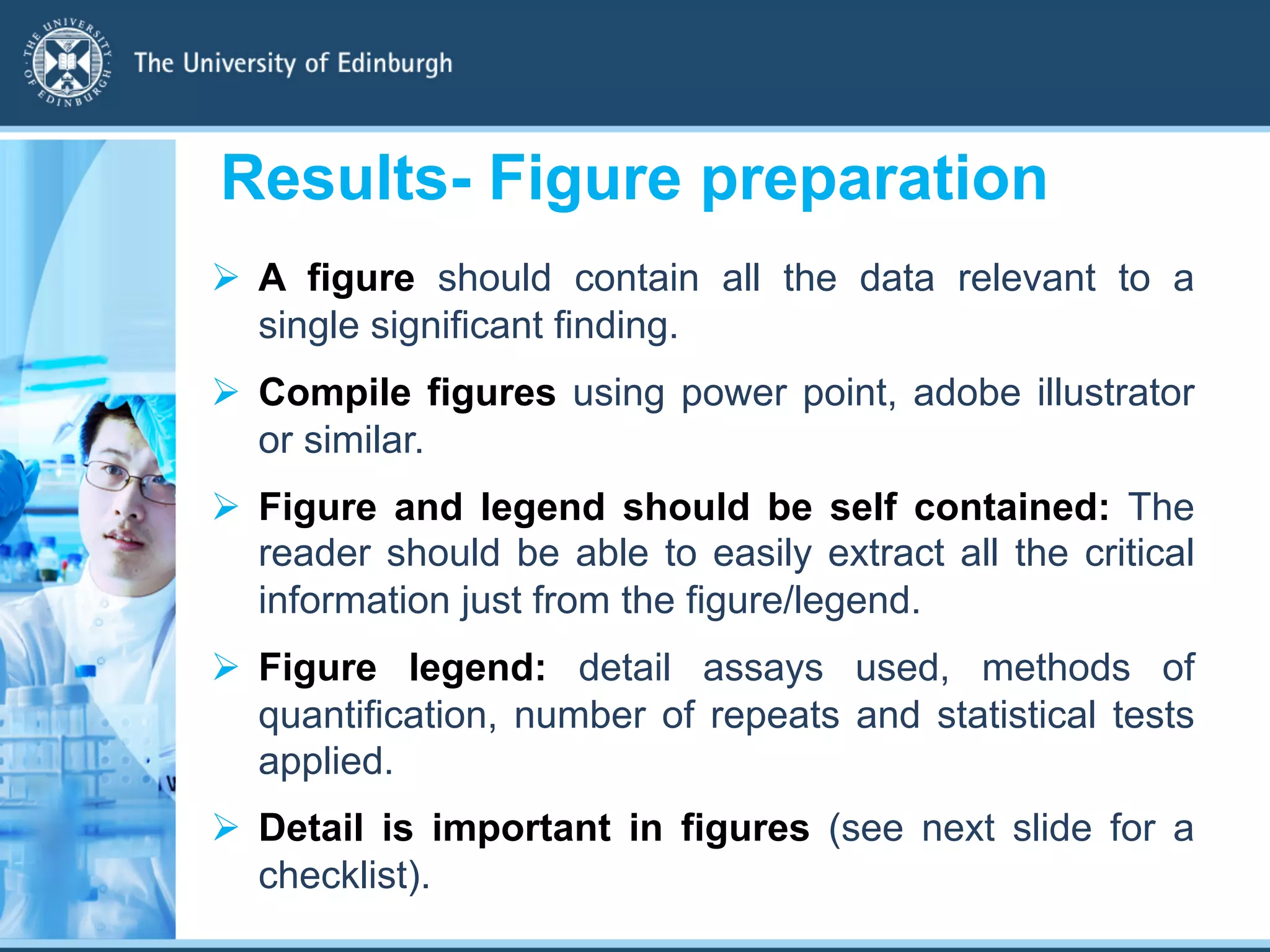 THE UNIVERSITY OF EDINBURGH

The University of Edinburgh

Results- Figure preparation

➢ A figure should contain all the data relevant to a single significant finding.

➢ Compile figures using power point, adobe illustrator or similar.

➢ Figure and legend should be self contained: The reader should be able to easily extract all the critical information just from the figure/legend.

➢ Figure legend: detail assays used, methods of quantification, number of repeats and statistical tests applied.

➢ Detail is important in figures (see next slide for a checklist).